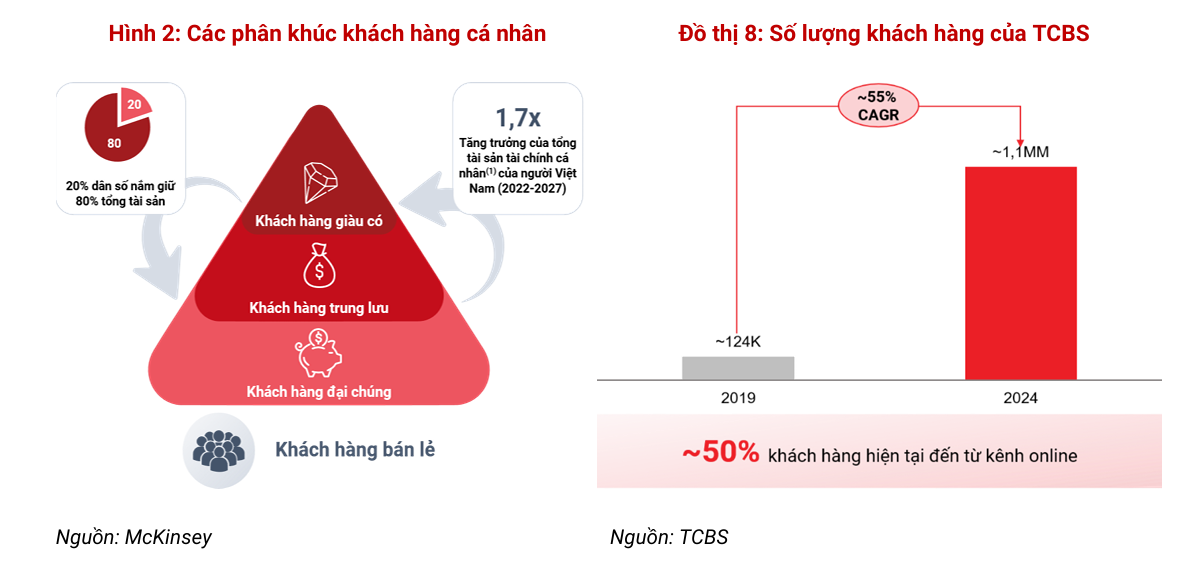 Hình 2: Các phân khúc khách hàng cá nhân

20

80

20% dân số nắm giữ 80% tổng tài sản

1,7x

Tăng trưởng của tổng tài sản tài chính cá nhân$^{(1)}$ của người Việt Nam (2022-2027)

Khách hàng giàu có

Khách hàng trung lưu

Khách hàng đại chúng

Khách hàng bán lẻ

Nguồn: McKinsey

Đồ thị 8: Số lượng khách hàng của TCBS

~55% CAGR

~1,1MM

~124K

2019

2024

~50% khách hàng hiện tại đến từ kênh online

Nguồn: TCBS